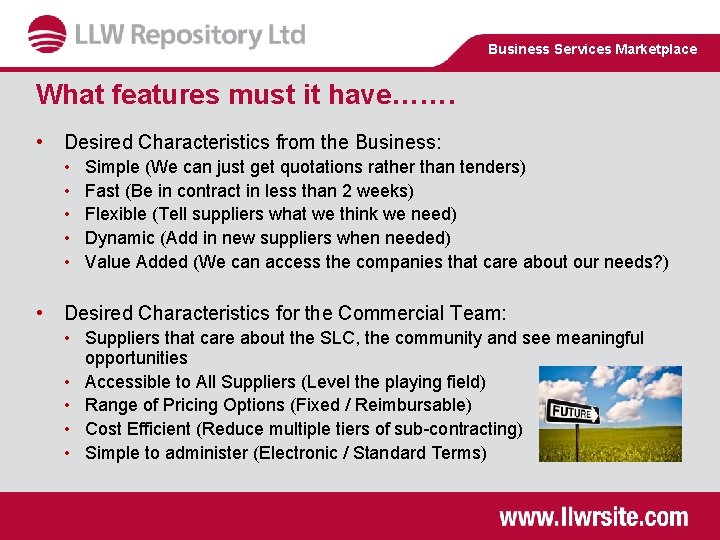 LLW Repository Ltd

Business Services Marketplace

What features must it have…….

• Desired Characteristics from the Business:
  • Simple (We can just get quotations rather than tenders)
  • Fast (Be in contract in less than 2 weeks)
  • Flexible (Tell suppliers what we think we need)
  • Dynamic (Add in new suppliers when needed)
  • Value Added (We can access the companies that care about our needs?)

• Desired Characteristics for the Commercial Team:
  • Suppliers that care about the SLC, the community and see meaningful opportunities
  • Accessible to All Suppliers (Level the playing field)
  • Range of Pricing Options (Fixed / Reimbursable)
  • Cost Efficient (Reduce multiple tiers of sub-contracting)
  • Simple to administer (Electronic / Standard Terms)

FUTURE

www.llwrsite.com